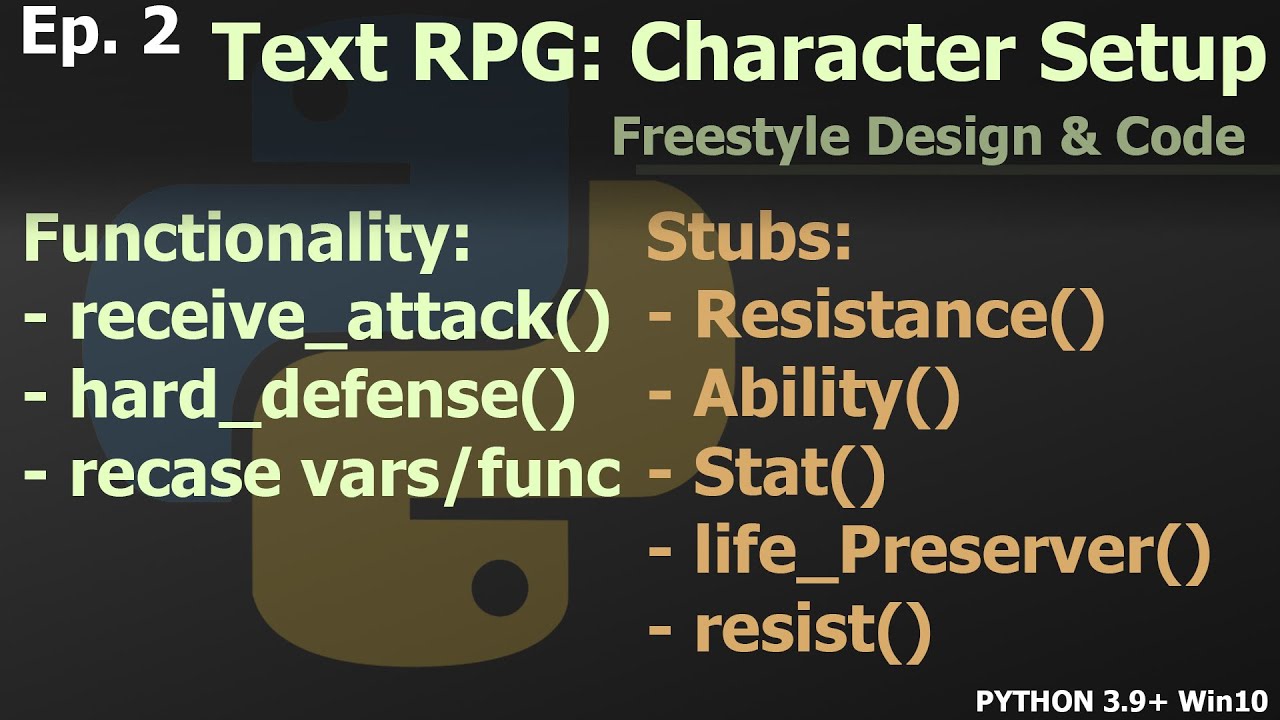 Ep. 2 Text RPG: Character Setup

Freestyle Design & Code

Functionality:
- receive_attack()
- hard_defense()
- recase vars/func

Stubs:
- Resistance()
- Ability()
- Stat()
- life_Preserver()
- resist()

PYTHON 3.9+ Win10